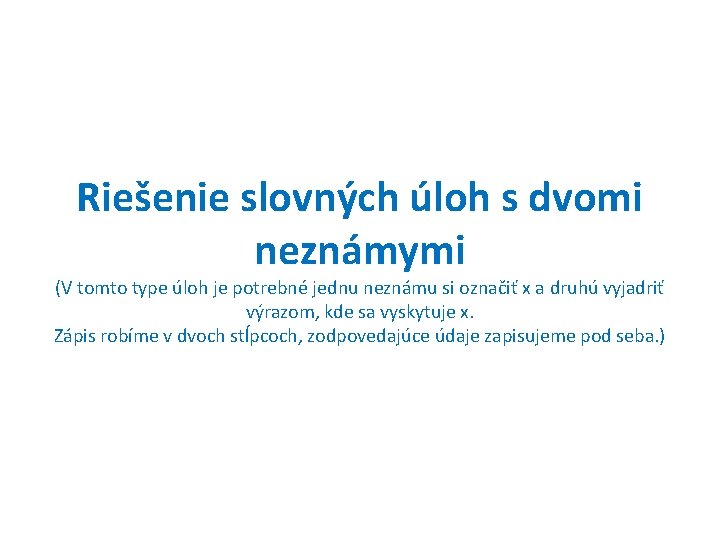 Riešenie slovných úloh s dvomi neznámymi

(V tomto type úloh je potrebné jednu neznámu si označiť x a druhú vyjadriť výrazom, kde sa vyskytuje x.
Zápis robíme v dvoch stĺpcoch, zodpovedajúce údaje zapisujeme pod seba.)